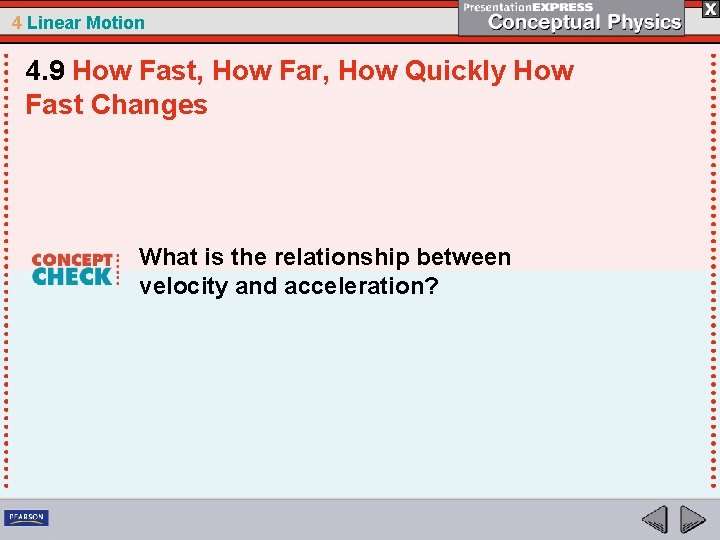 4 Linear Motion

PresentationEXPRESS
Conceptual Physics

X

4.9 How Fast, How Far, How Quickly How Fast Changes

CONCEPT CHECK

What is the relationship between velocity and acceleration?

PEARSON